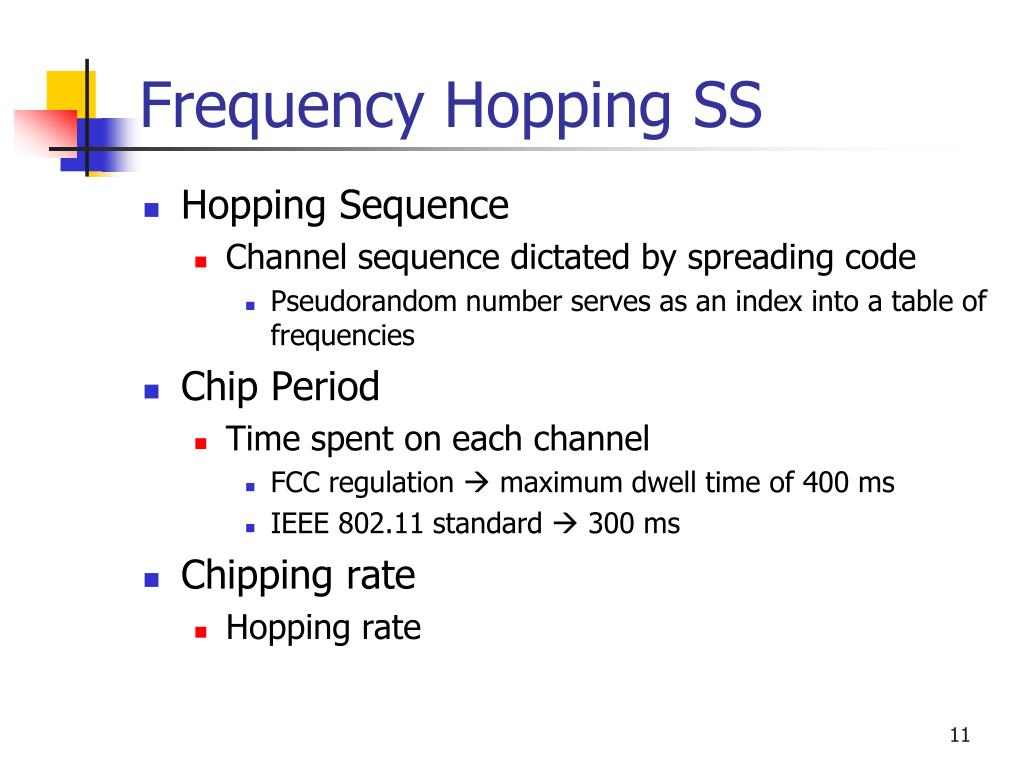 Frequency Hopping SS

- Hopping Sequence
  - Channel sequence dictated by spreading code
    - Pseudorandom number serves as an index into a table of frequencies
- Chip Period
  - Time spent on each channel
    - FCC regulation → maximum dwell time of 400 ms
    - IEEE 802.11 standard → 300 ms
- Chipping rate
  - Hopping rate

11